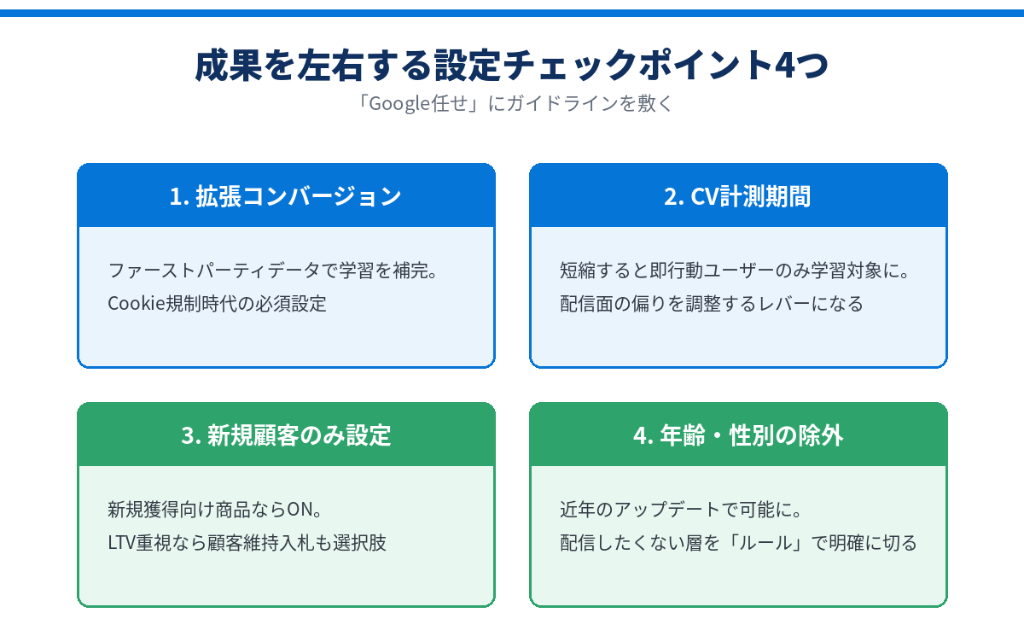 成果を左右する設定チェックポイント4つ

「Google任せ」にガイドラインを敷く

1. 拡張コンバージョン

ファーストパーティデータで学習を補完。
Cookie規制時代の必須設定

2. CV計測期間

短縮すると即行動ユーザーのみ学習対象に。
配信面の偏りを調整するレバーになる

3. 新規顧客のみ設定

新規獲得向け商品ならON。
LTV重視なら顧客維持入札も選択肢

4. 年齢・性別の除外

近年のアップデートで可能に。
配信したくない層を「ルール」で明確に切る